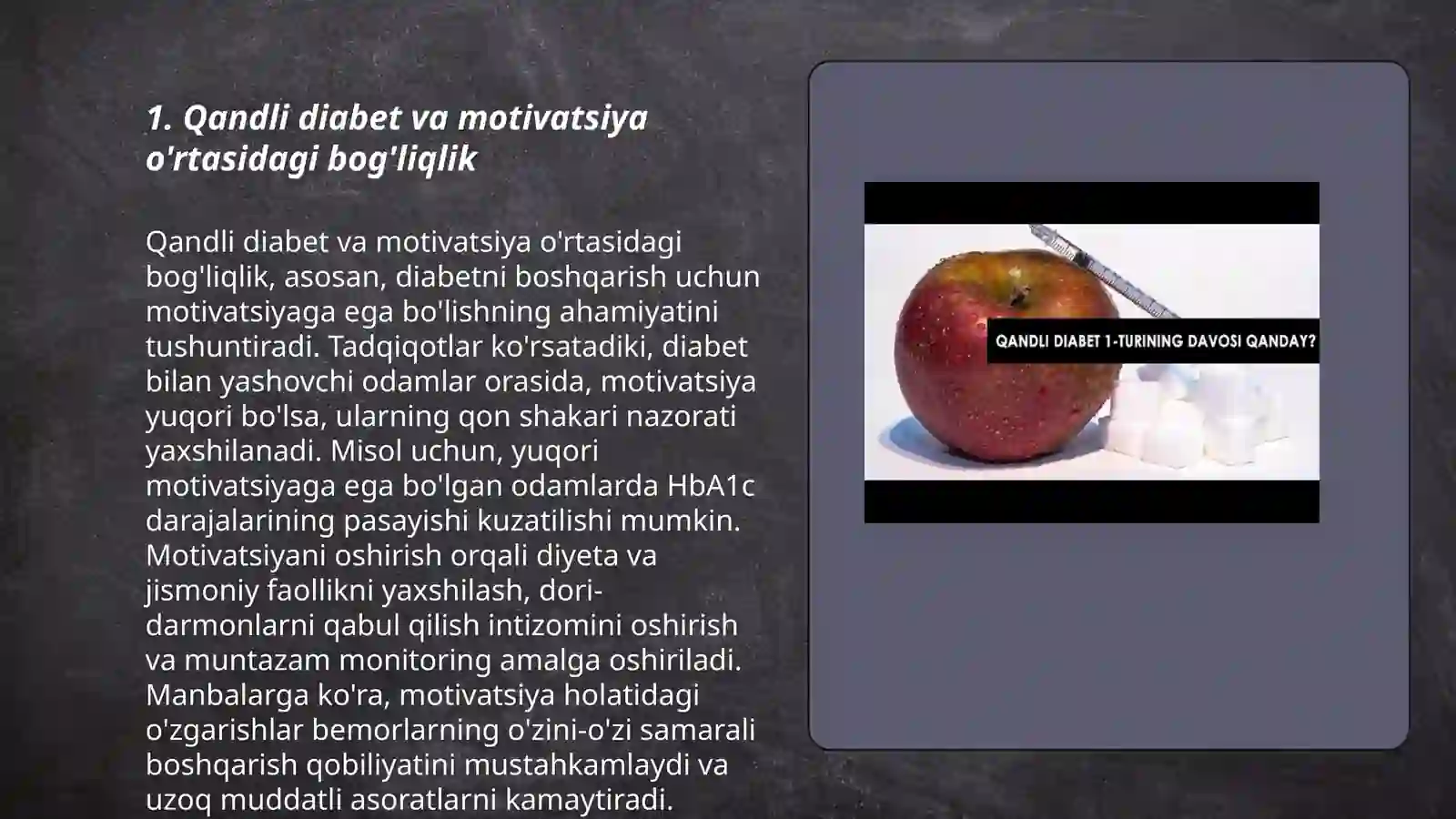 1. Qandli diabet va motivatsiya o'rtasidagi bog'liqlik

Qandli diabet va motivatsiya o'rtasidagi bog'liqlik, asosan, diabetni boshqarish uchun motivatsiyaga ega bo'lishning ahamiyatini tushuntiradi. Tadqiqotlar ko'rsatadiki, diabet bilan yashovchi odamlar orasida, motivatsiya yuqori bo'lsa, ularning qon shakari nazorati yaxshilanadi. Misol uchun, yuqori motivatsiyaga ega bo'lgan odamlarda HbA1c darajalarining pasayishi kuzatilishi mumkin. Motivatsiyani oshirish orqali diyeta va jismoniy faollikni yaxshilash, dori-darmonlarni qabul qilish intizomini oshirish va muntazam monitoring amalga oshiriladi. Manbalarga ko'ra, motivatsiya holatidagi o'zgarishlar bemorlarning o'zini-o'zi samarali boshqarish qobiliyatini mustahkamlaydi va uzoq muddatli asoratlarni kamaytiradi.

QANDLI DIABET 1-TURINING DAVOSI QANDAY?